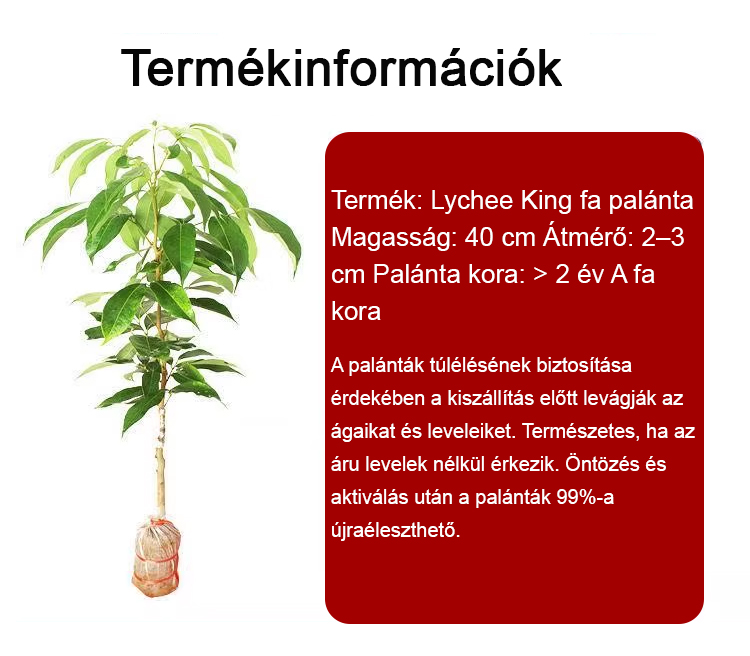 Termékinformációk

Termék: Lychee King fa palánta Magasság: 40 cm Átmérő: 2–3 cm Palánta kora: > 2 év A fa kora

A palánták túlélésének biztosítása érdekében a kiszállítás előtt levágják az ágaikat és leveleiket. Természetes, ha az áru levelek nélkül érkezik. Öntözés és aktiválás után a palánták 99%-a újraéleszthető.